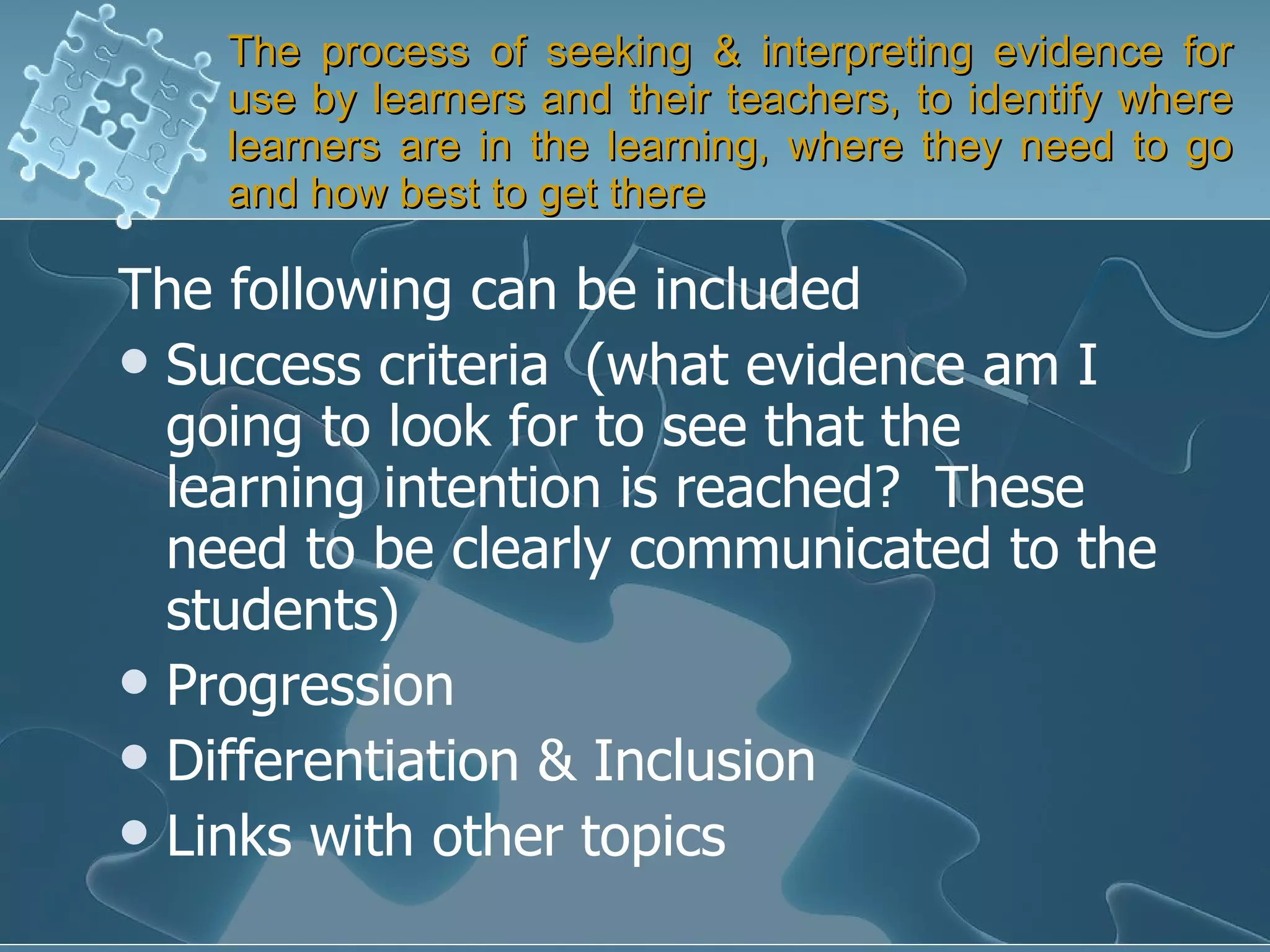 The process of seeking & interpreting evidence for use by learners and their teachers, to identify where learners are in the learning, where they need to go and how best to get there

The following can be included

• Success criteria (what evidence am I going to look for to see that the learning intention is reached? These need to be clearly communicated to the students)
• Progression
• Differentiation & Inclusion
• Links with other topics